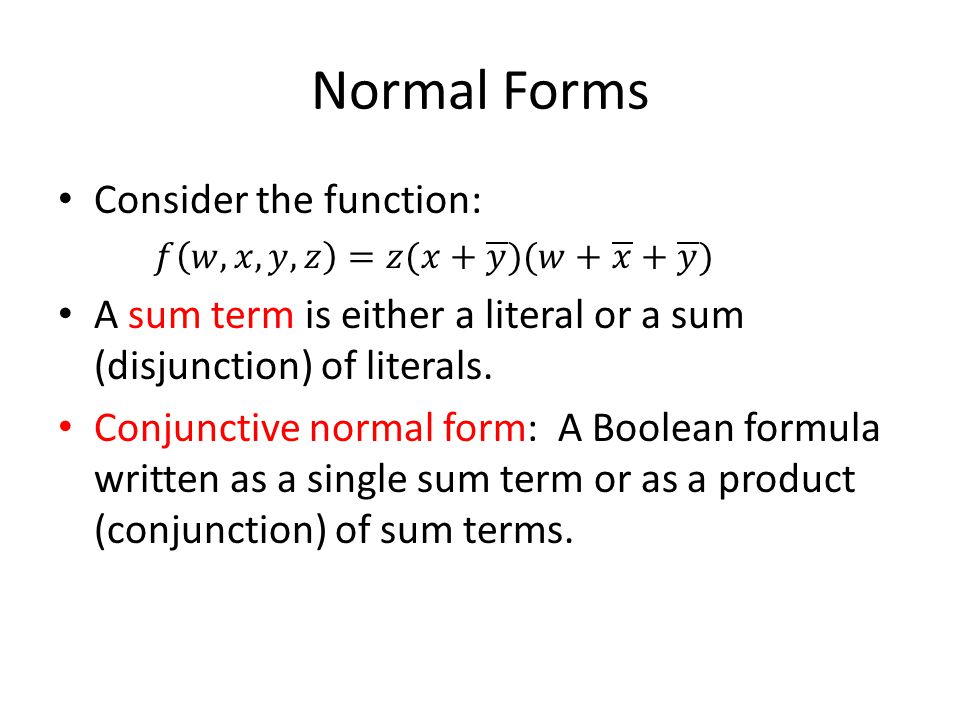 Normal Forms

• Consider the function:
$f(w, x, y, z) = z(x + \overline{y})(w + \overline{x} + \overline{y})$

• A sum term is either a literal or a sum (disjunction) of literals.

• Conjunctive normal form: A Boolean formula written as a single sum term or as a product (conjunction) of sum terms.